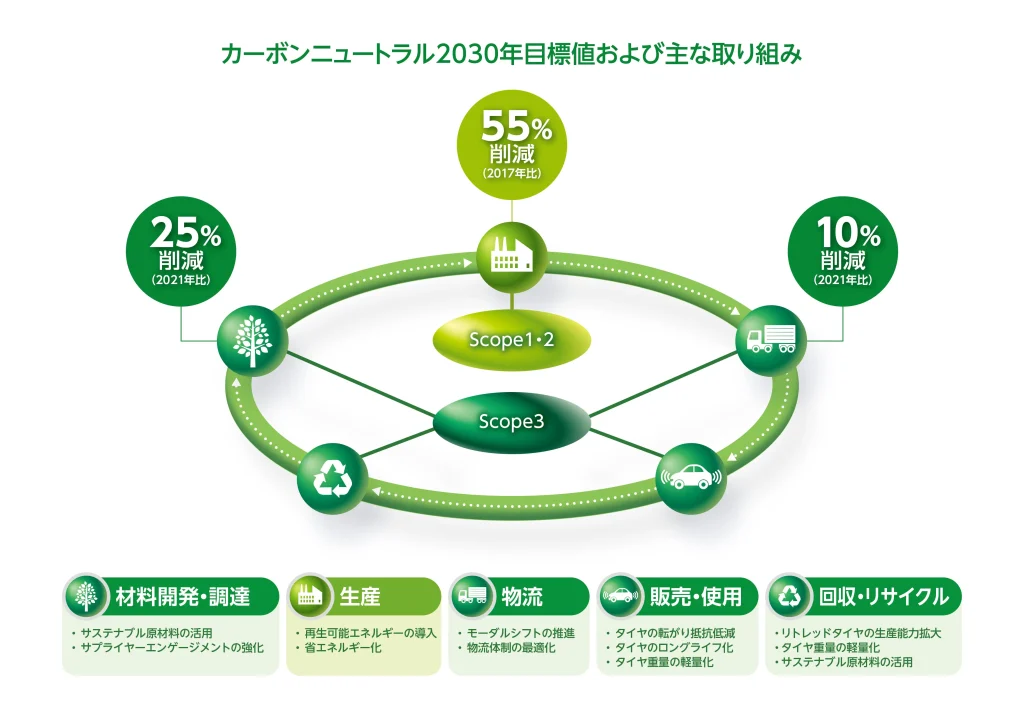 カーボンニュートラル2030年目標値および主な取り組み

55%
削減
(2017年比)

25%
削減
(2021年比)

10%
削減
(2021年比)

Scope1・2

Scope3

材料開発・調達
・サステナブル原材料の活用
・サプライヤーエンゲージメントの強化

生産
・再生可能エネルギーの導入
・省エネルギー化

物流
・モーダルシフトの推進
・物流体制の最適化

販売・使用
・タイヤの転がり抵抗低減
・タイヤのロングライフ化
・タイヤ重量の軽量化

回収・リサイクル
・リトレッドタイヤの生産能力拡大
・タイヤ重量の軽量化
・サステナブル原材料の活用